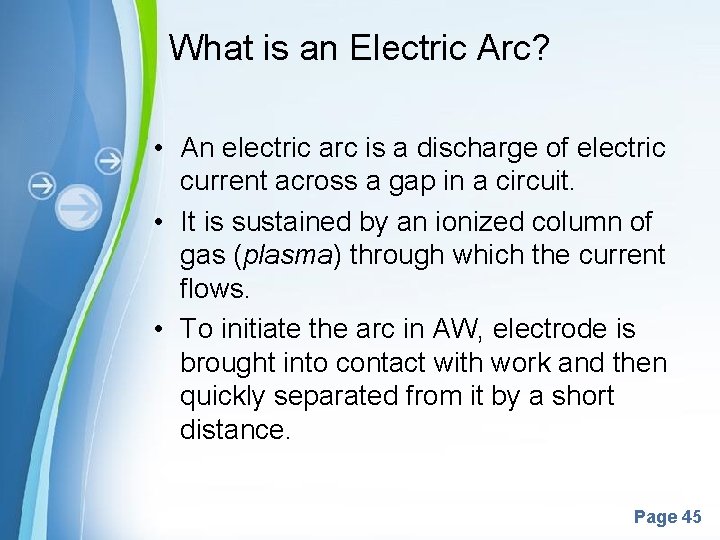 What is an Electric Arc?

• An electric arc is a discharge of electric current across a gap in a circuit.

• It is sustained by an ionized column of gas (plasma) through which the current flows.

• To initiate the arc in AW, electrode is brought into contact with work and then quickly separated from it by a short distance.

Page 45